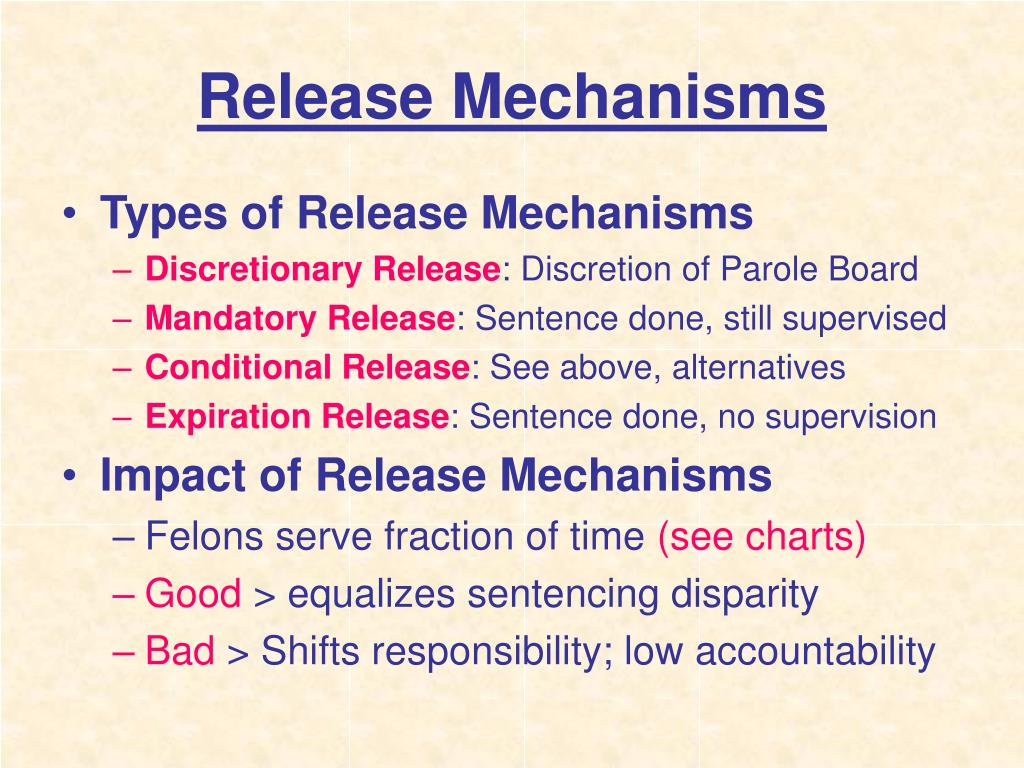 Release Mechanisms

• Types of Release Mechanisms
– Discretionary Release: Discretion of Parole Board
– Mandatory Release: Sentence done, still supervised
– Conditional Release: See above, alternatives
– Expiration Release: Sentence done, no supervision

• Impact of Release Mechanisms
– Felons serve fraction of time (see charts)
– Good > equalizes sentencing disparity
– Bad > Shifts responsibility; low accountability